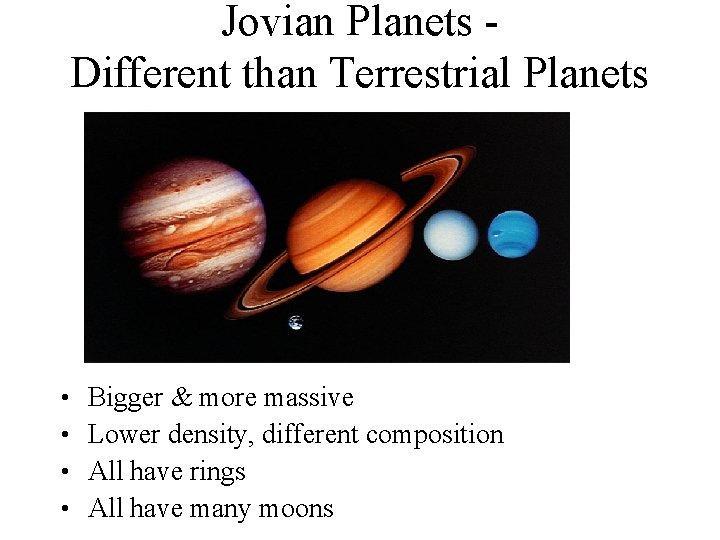 Jovian Planets -
Different than Terrestrial Planets

• Bigger & more massive
• Lower density, different composition
• All have rings
• All have many moons